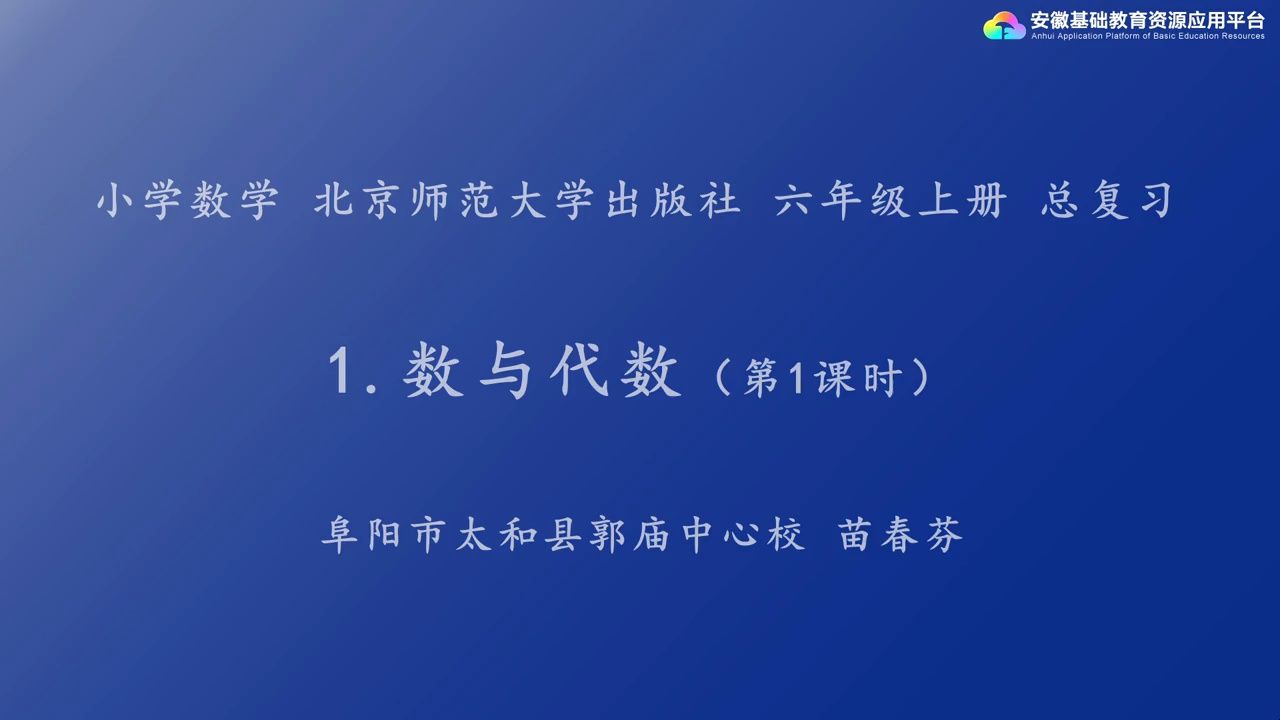 安徽基础教育资源应用平台
Anhui Application Platform of Basic Education Resources

小学数学 北京师范大学出版社 六年级上册 总复习

1. 数与代数（第1课时）

阜阳市太和县郭庙中心校 苗春芬